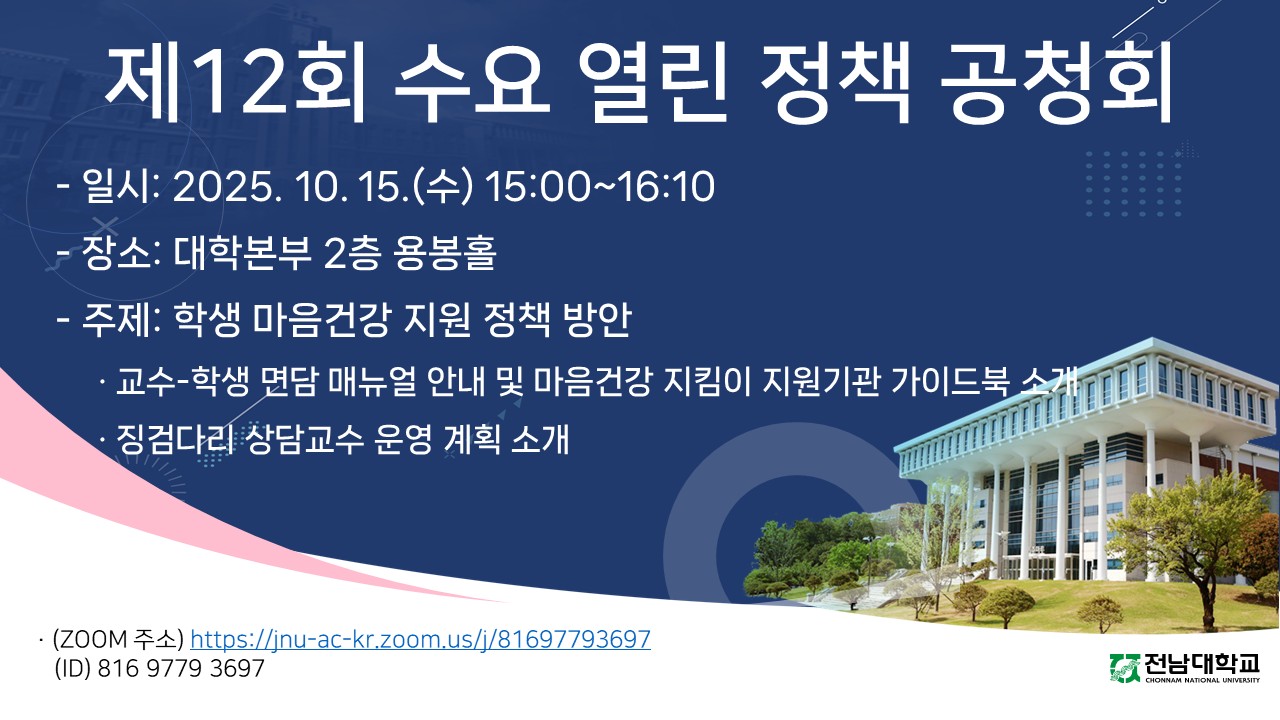 제12회 수요 열린 정책 공청회

- 일시: 2025. 10. 15.(수) 15:00~16:10

- 장소: 대학본부 2층 용봉홀

- 주제: 학생 마음건강 지원 정책 방안

· 교수-학생 면담 매뉴얼 안내 및 마음건강 지킴이 지원기관 가이드북 소개

· 징검다리 상담교수 운영 계획 소개

· (ZOOM 주소) https://jnu-ac-kr.zoom.us/j/81697793697
(ID) 816 9779 3697

전남대학교
CHONNAM NATIONAL UNIVERSITY